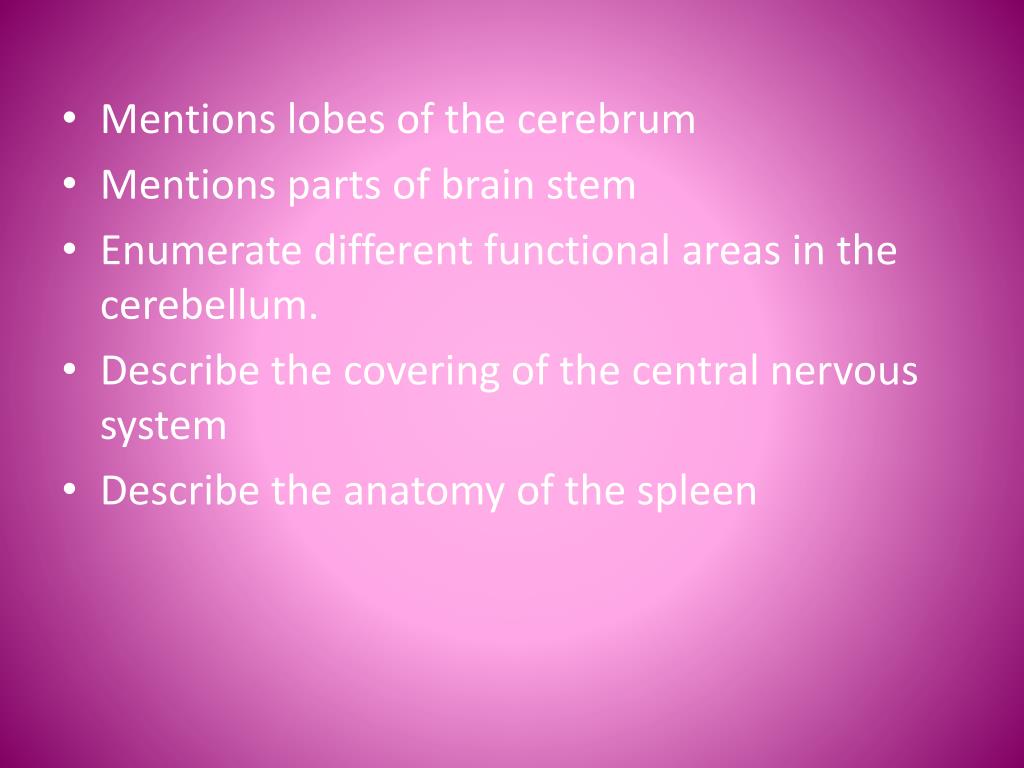 • Mentions lobes of the cerebrum
• Mentions parts of brain stem
• Enumerate different functional areas in the cerebellum.
• Describe the covering of the central nervous system
• Describe the anatomy of the spleen